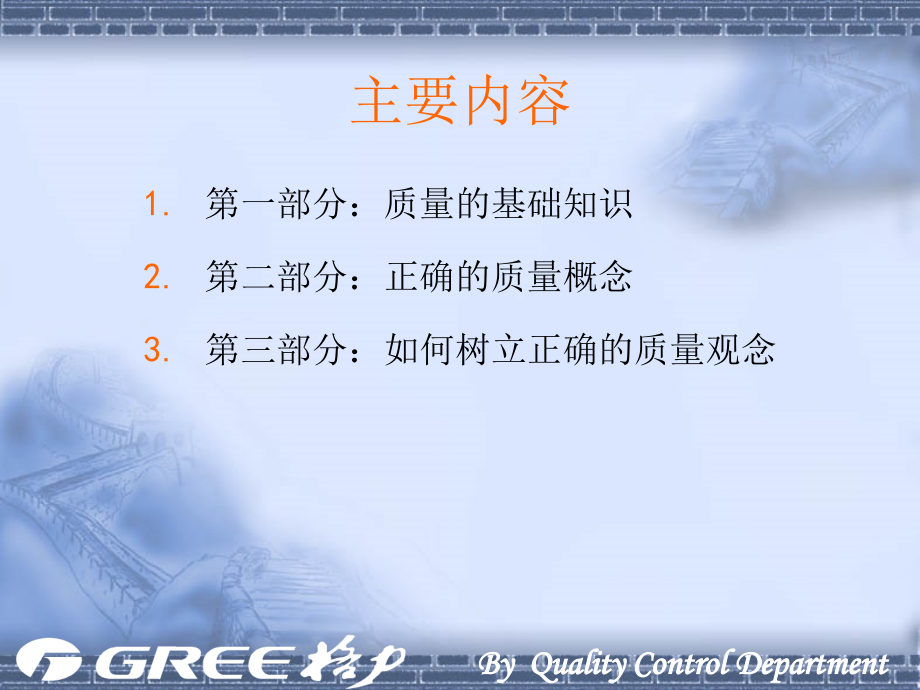 主要内容

1. 第一部分：质量的基础知识

2. 第二部分：正确的质量概念

3. 第三部分：如何树立正确的质量观念

GREE 格力

By Quality Control Department